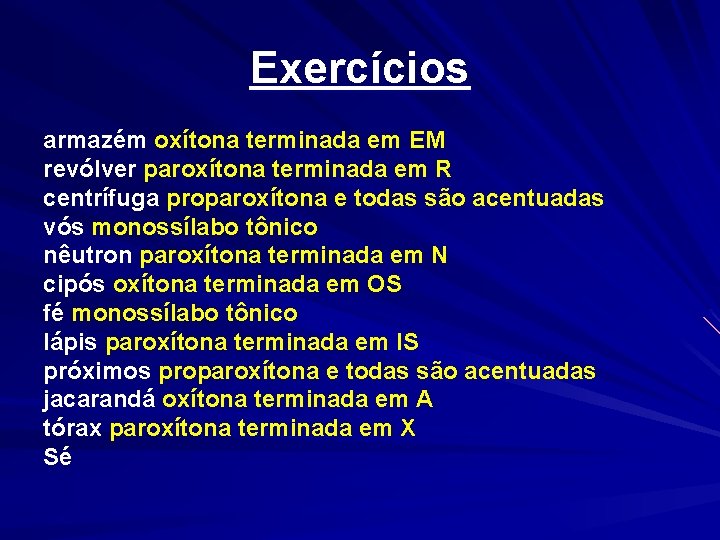 Exercícios

armazém oxítona terminada em EM
revólver paroxítona terminada em R
centrífuga proparoxítona e todas são acentuadas
vós monossílabo tônico
nêutron paroxítona terminada em N
cipós oxítona terminada em OS
fé monossílabo tônico
lápis paroxítona terminada em IS
próximos proparoxítona e todas são acentuadas
jacarandá oxítona terminada em A
tórax paroxítona terminada em X
Sé